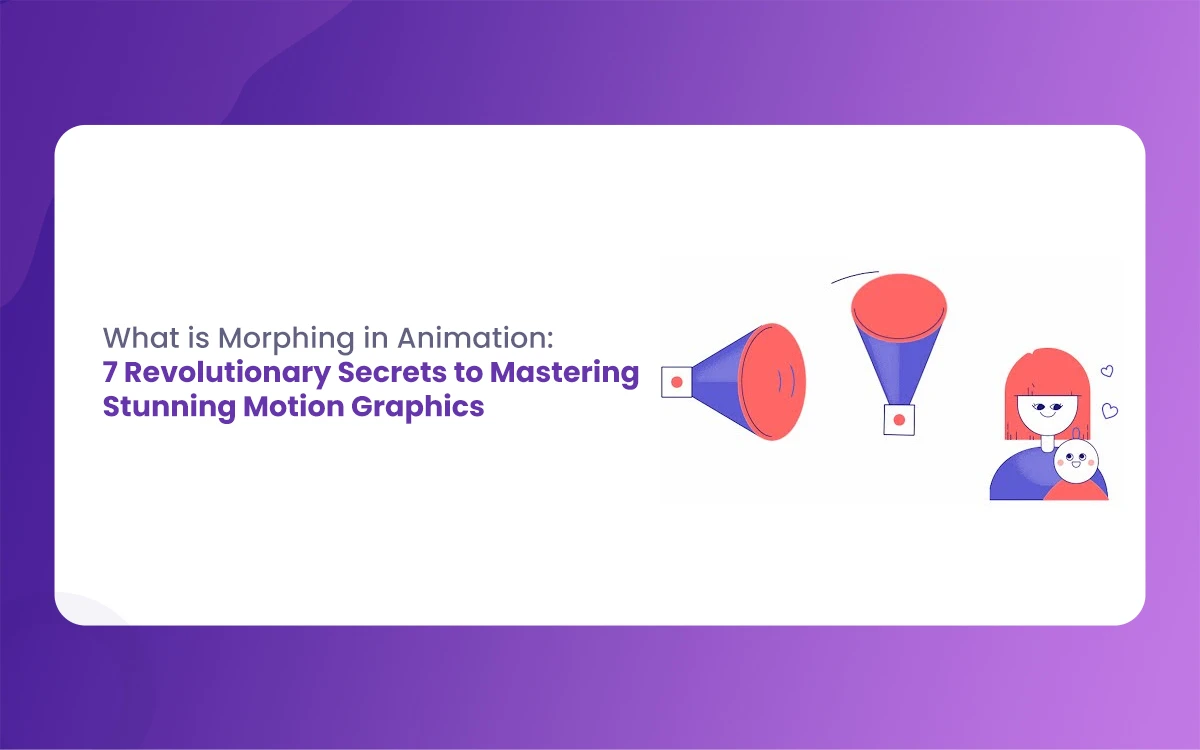 What is Morphing in Animation:
7 Revolutionary Secrets to Mastering Stunning Motion Graphics